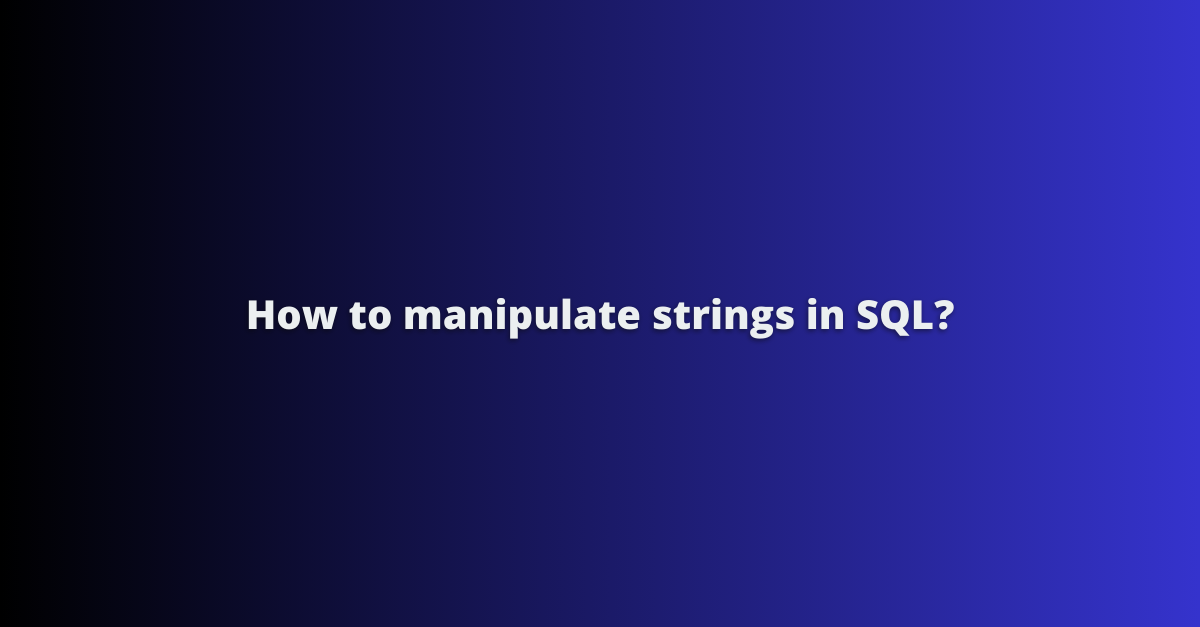 How to manipulate strings in SQL?